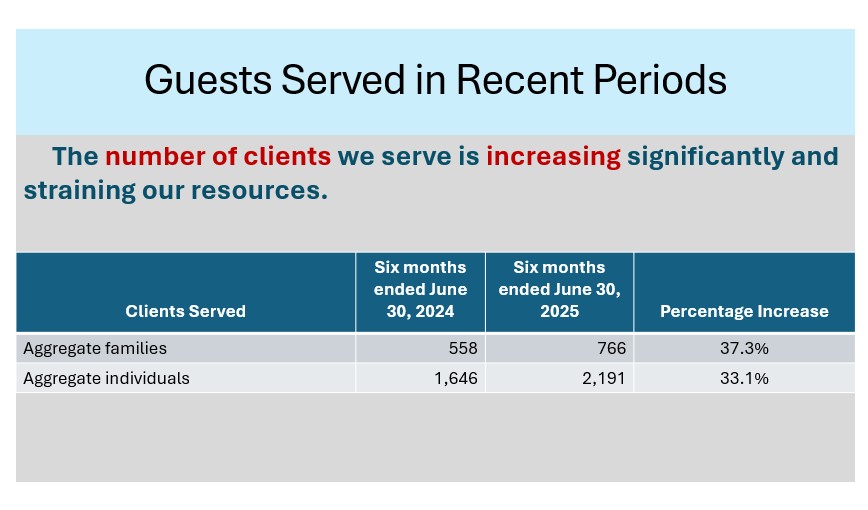 Guests Served in Recent Periods

The number of clients we serve is increasing significantly and straining our resources.

| Clients Served | Six months ended June 30, 2024 | Six months ended June 30, 2025 | Percentage Increase |
|---|---|---|---|
| Aggregate families | 558 | 766 | 37.3% |
| Aggregate individuals | 1,646 | 2,191 | 33.1% |